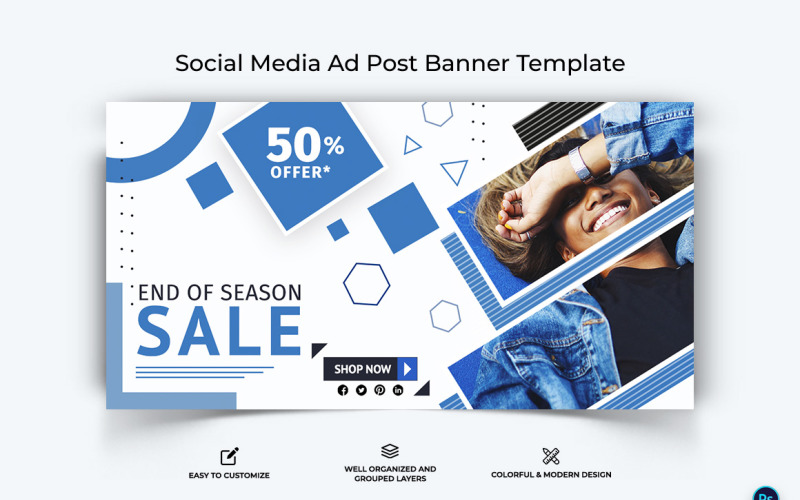 Social Media Ad Post Banner Template

50% OFFER*

END OF SEASON
SALE

SHOP NOW

EASY TO CUSTOMIZE

WELL ORGANIZED AND GROUPED LAYERS

COLORFUL & MODERN DESIGN

Ps